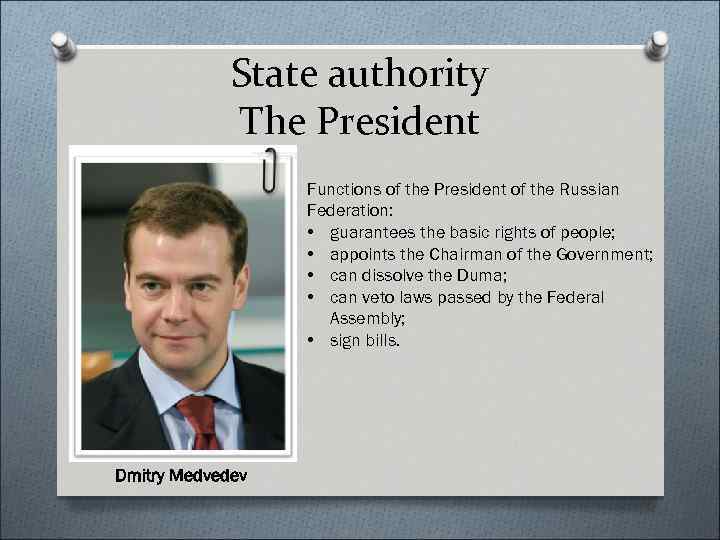 State authority
The President

Functions of the President of the Russian Federation:
• guarantees the basic rights of people;
• appoints the Chairman of the Government;
• can dissolve the Duma;
• can veto laws passed by the Federal Assembly;
• sign bills.

Dmitry Medvedev